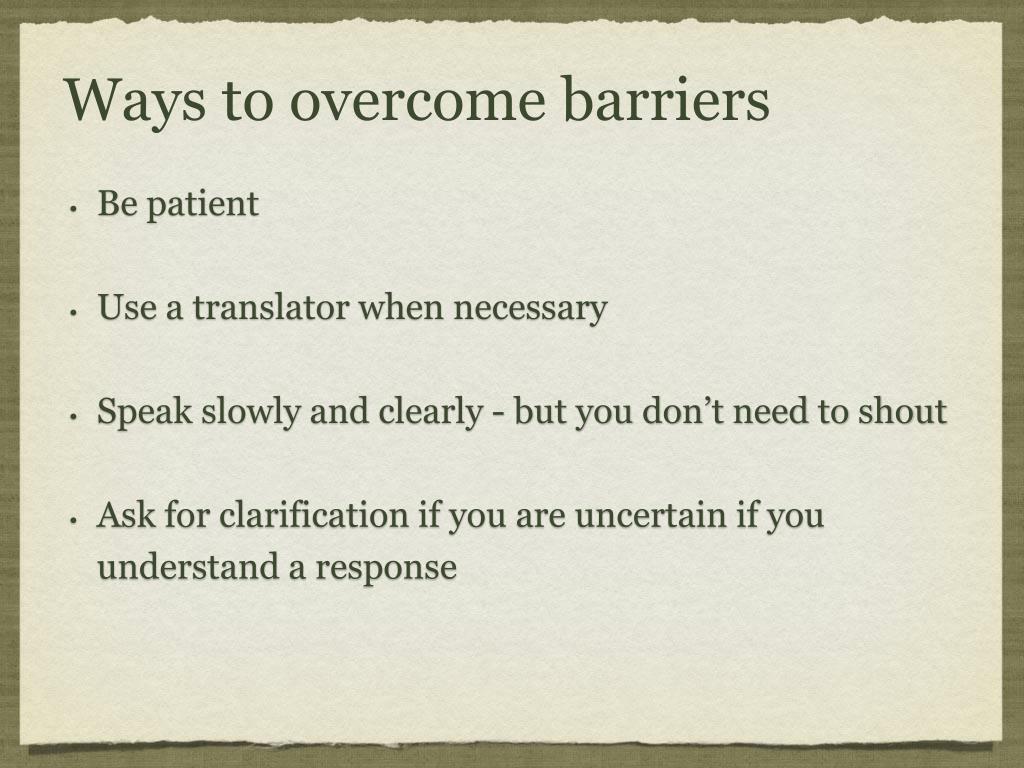 Ways to overcome barriers

• Be patient

• Use a translator when necessary

• Speak slowly and clearly - but you don’t need to shout

• Ask for clarification if you are uncertain if you understand a response